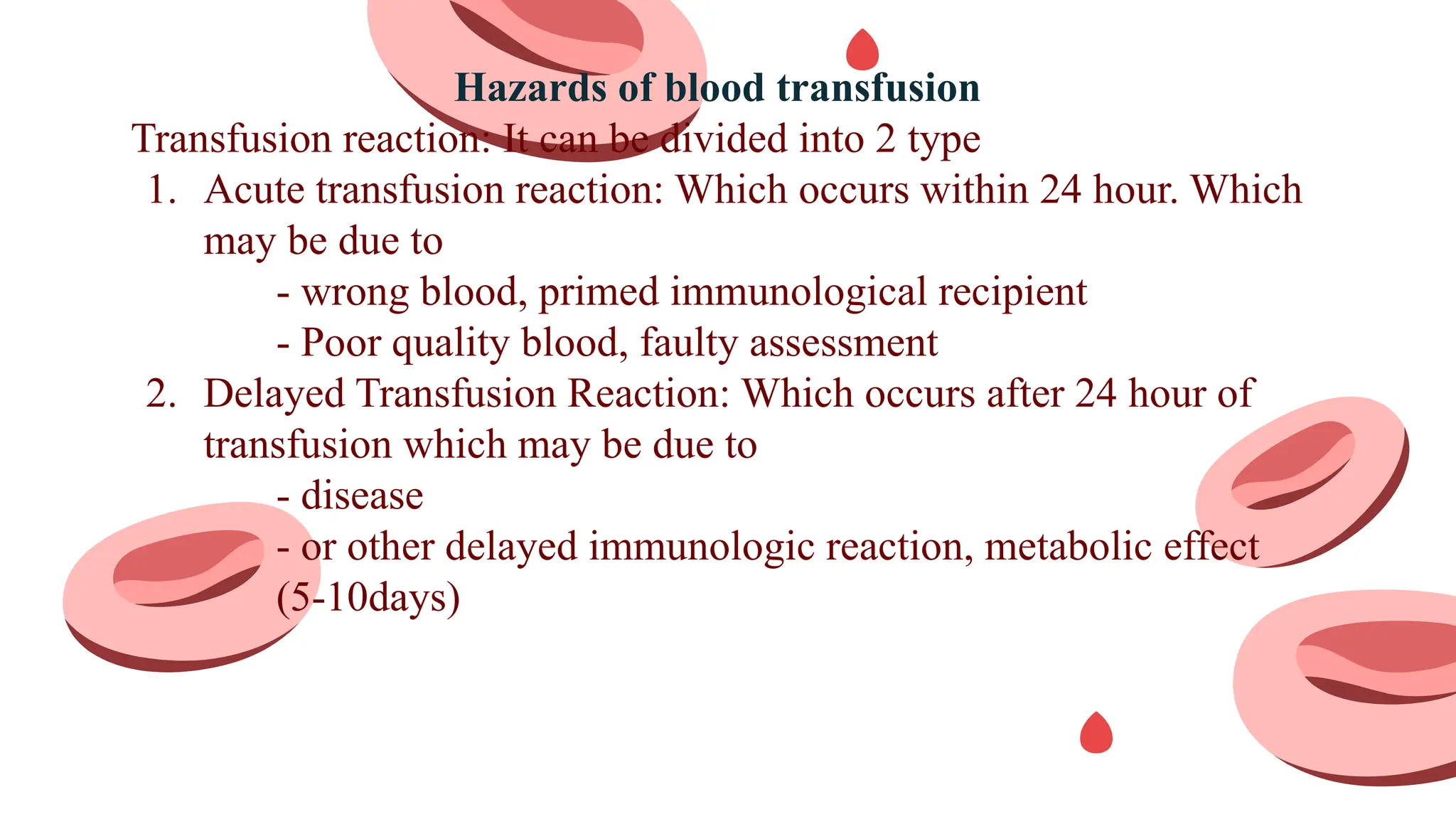 Hazards of blood transfusion

Transfusion reaction: It can be divided into 2 type

1. Acute transfusion reaction: Which occurs within 24 hour. Which may be due to
   - wrong blood, primed immunological recipient
   - Poor quality blood, faulty assessment
2. Delayed Transfusion Reaction: Which occurs after 24 hour of transfusion which may be due to
   - disease
   - or other delayed immunologic reaction, metabolic effect (5-10days)